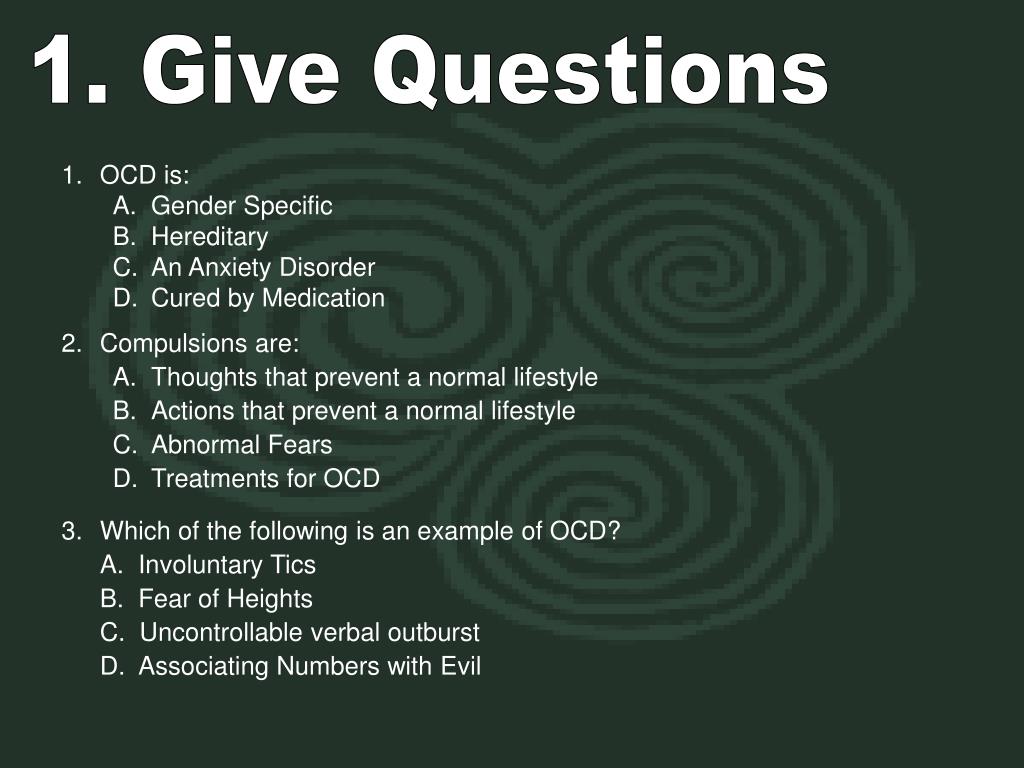 1. Give Questions

1. OCD is:
A. Gender Specific
B. Hereditary
C. An Anxiety Disorder
D. Cured by Medication

2. Compulsions are:
A. Thoughts that prevent a normal lifestyle
B. Actions that prevent a normal lifestyle
C. Abnormal Fears
D. Treatments for OCD

3. Which of the following is an example of OCD?
A. Involuntary Tics
B. Fear of Heights
C. Uncontrollable verbal outburst
D. Associating Numbers with Evil